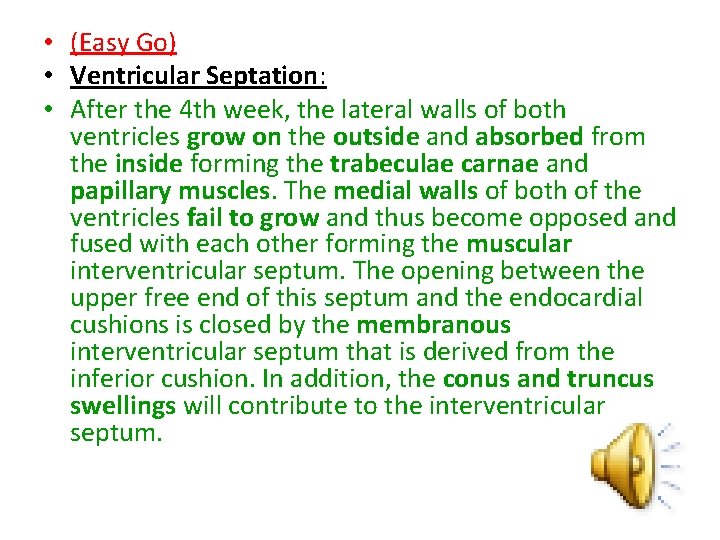 • (Easy Go)
• Ventricular Septation:
• After the 4th week, the lateral walls of both ventricles grow on the outside and absorbed from the inside forming the trabeculae carnae and papillary muscles. The medial walls of both of the ventricles fail to grow and thus become opposed and fused with each other forming the muscular interventricular septum. The opening between the upper free end of this septum and the endocardial cushions is closed by the membranous interventricular septum that is derived from the inferior cushion. In addition, the conus and truncus swellings will contribute to the interventricular septum.